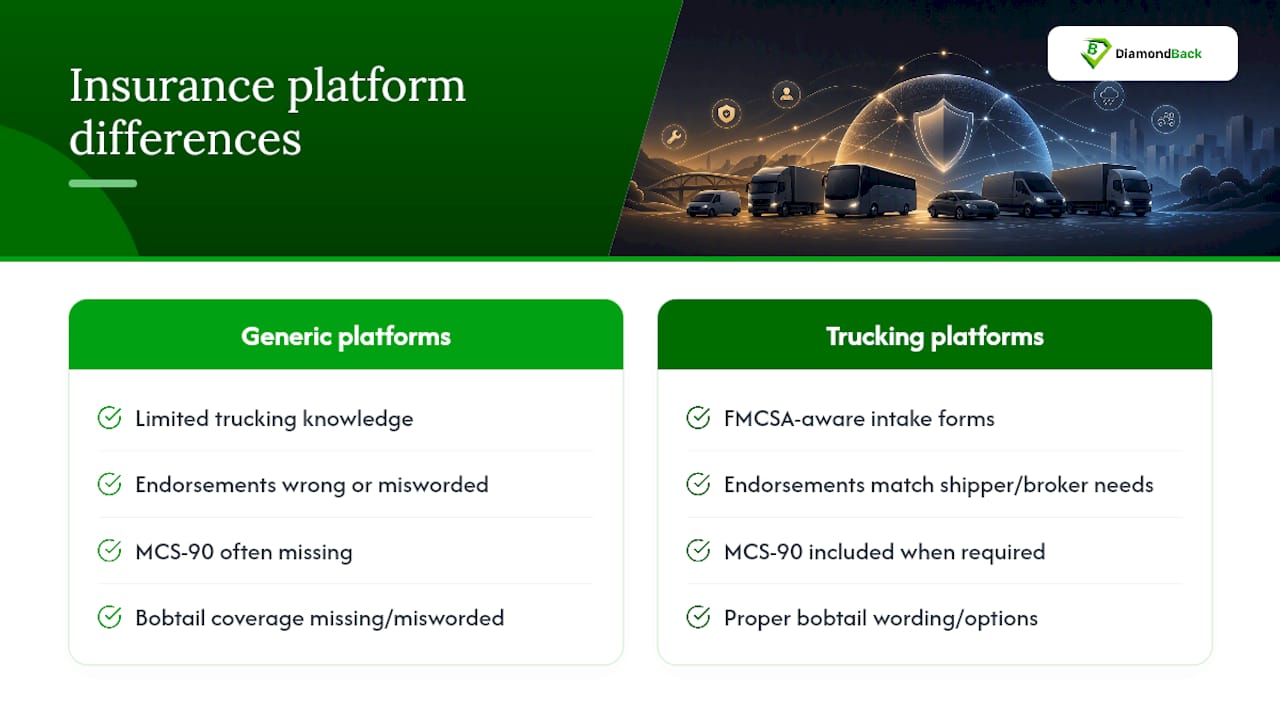 Insurance platform differences

DiamondBack

Generic platforms

Limited trucking knowledge

Endorsements wrong or misworded

MCS-90 often missing

Bobtail coverage missing/misworded

Trucking platforms

FMCSA-aware intake forms

Endorsements match shipper/broker needs

MCS-90 included when required

Proper bobtail wording/options